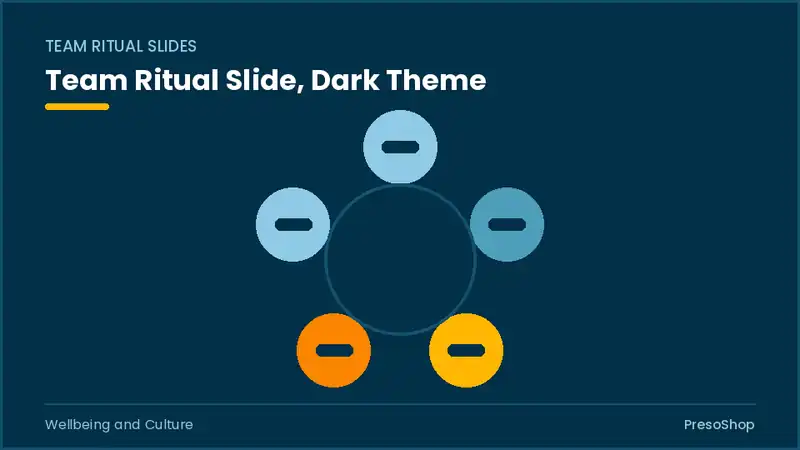 TEAM RITUAL SLIDES

Team Ritual Slide, Dark Theme

Wellbeing and Culture

PresoShop